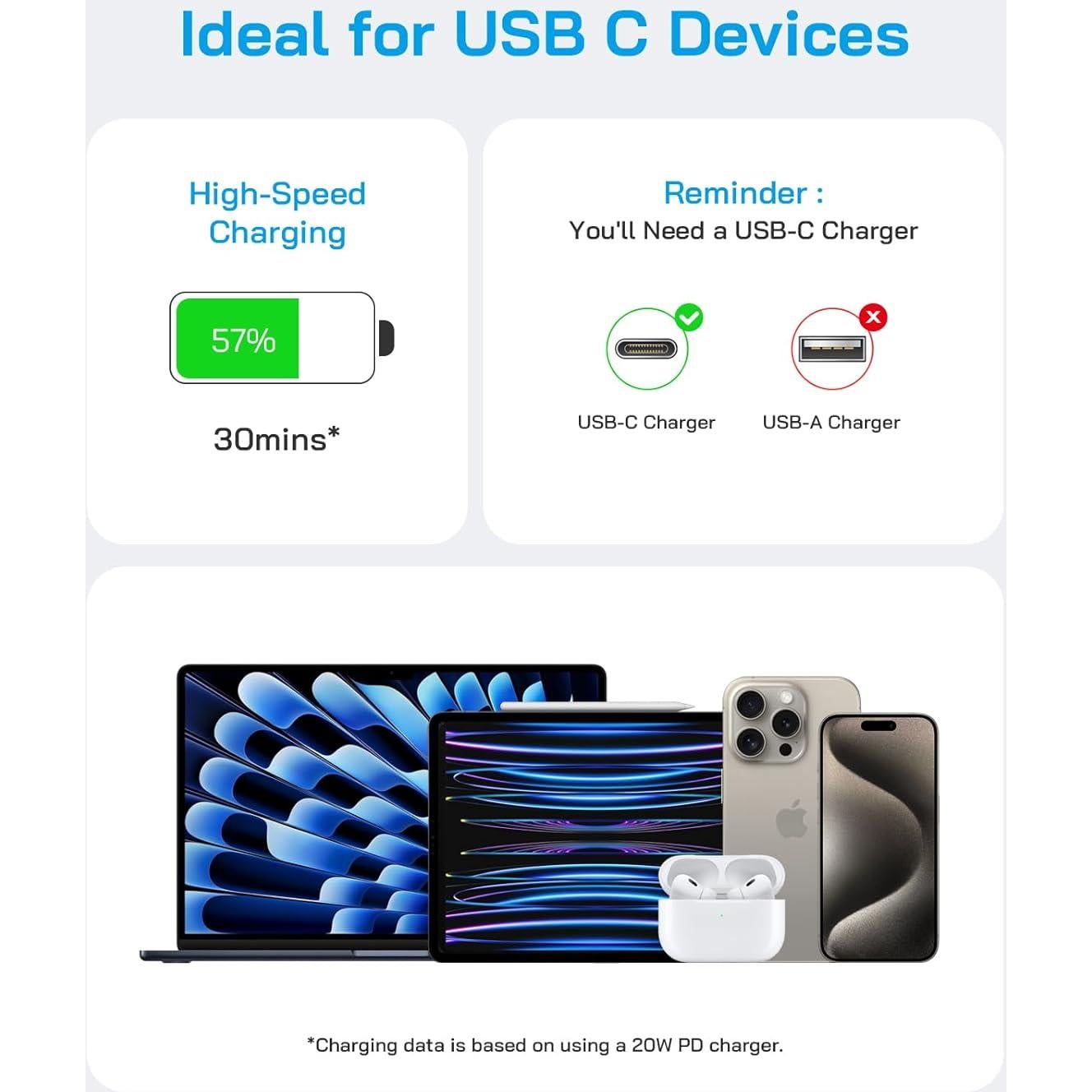 Ideal for USB C Devices

High-Speed Charging

57%

30mins*

Reminder :
You'll Need a USB-C Charger

USB-C Charger

USB-A Charger

*Charging data is based on using a 20W PD charger.